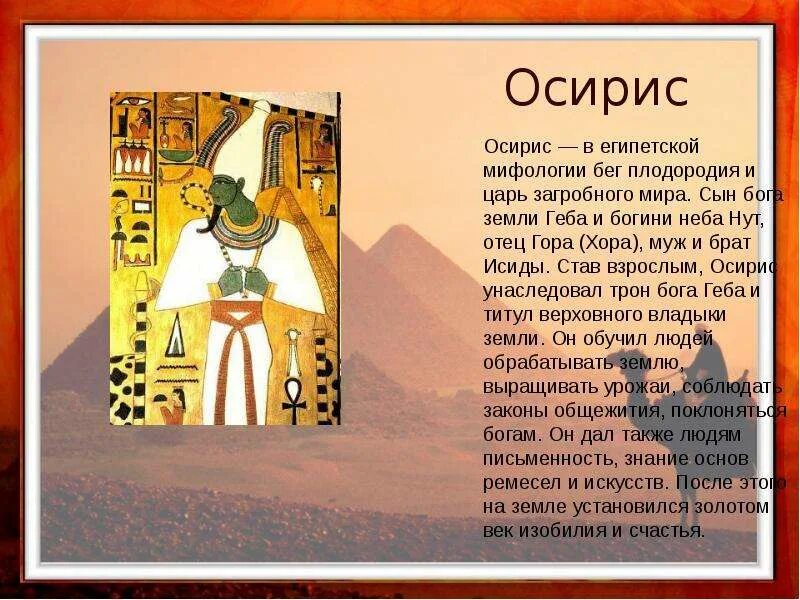 Осирис

Осирис — в египетской мифологии бег плодородия и царь загробного мира. Сын бога земли Геба и богини неба Нут, отец Гора (Хора), муж и брат Исиды. Став взрослым, Осирис унаследовал трон бога Геба и титул верховного владыки земли. Он обучил людей обрабатывать землю, выращивать урожаи, соблюдать законы общежития, поклоняться богам. Он дал также людям письменность, знание основ ремесел и искусств. После этого на земле установился золотом век изобилия и счастья.